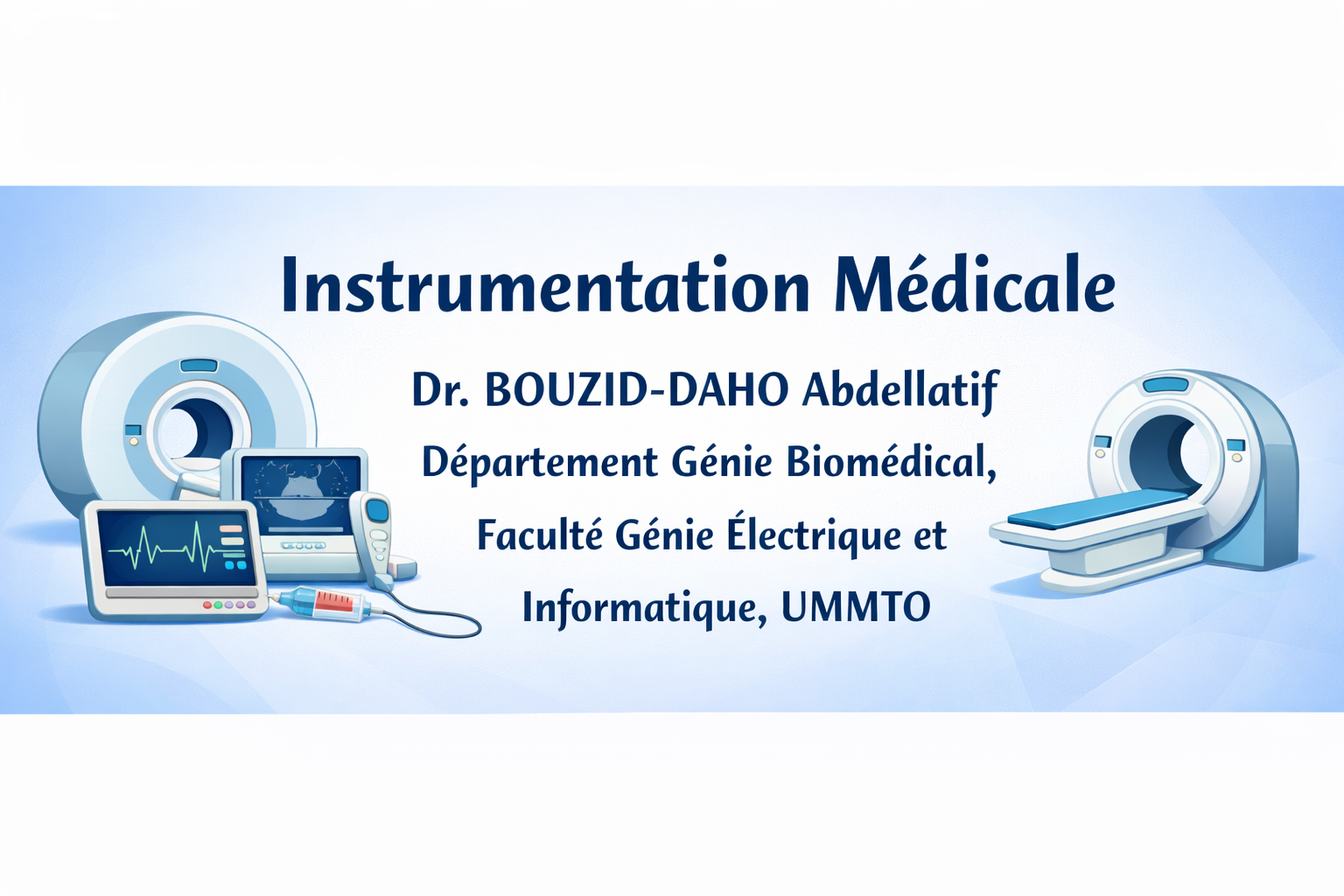 Instrumentation Médicale

Dr. BOUZID-DAHO Abdellatif
Département Génie Biomédical,
Faculté Génie Électrique et
Informatique, UMMTO